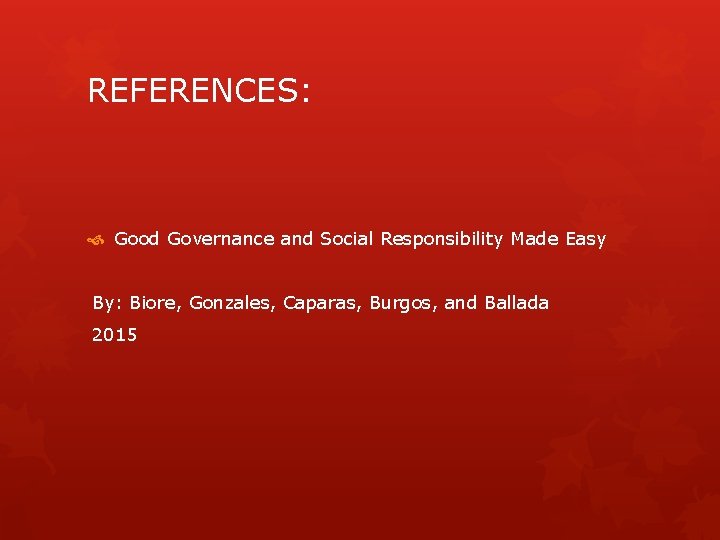 REFERENCES:

Good Governance and Social Responsibility Made Easy

By: Biore, Gonzales, Caparas, Burgos, and Ballada
2015